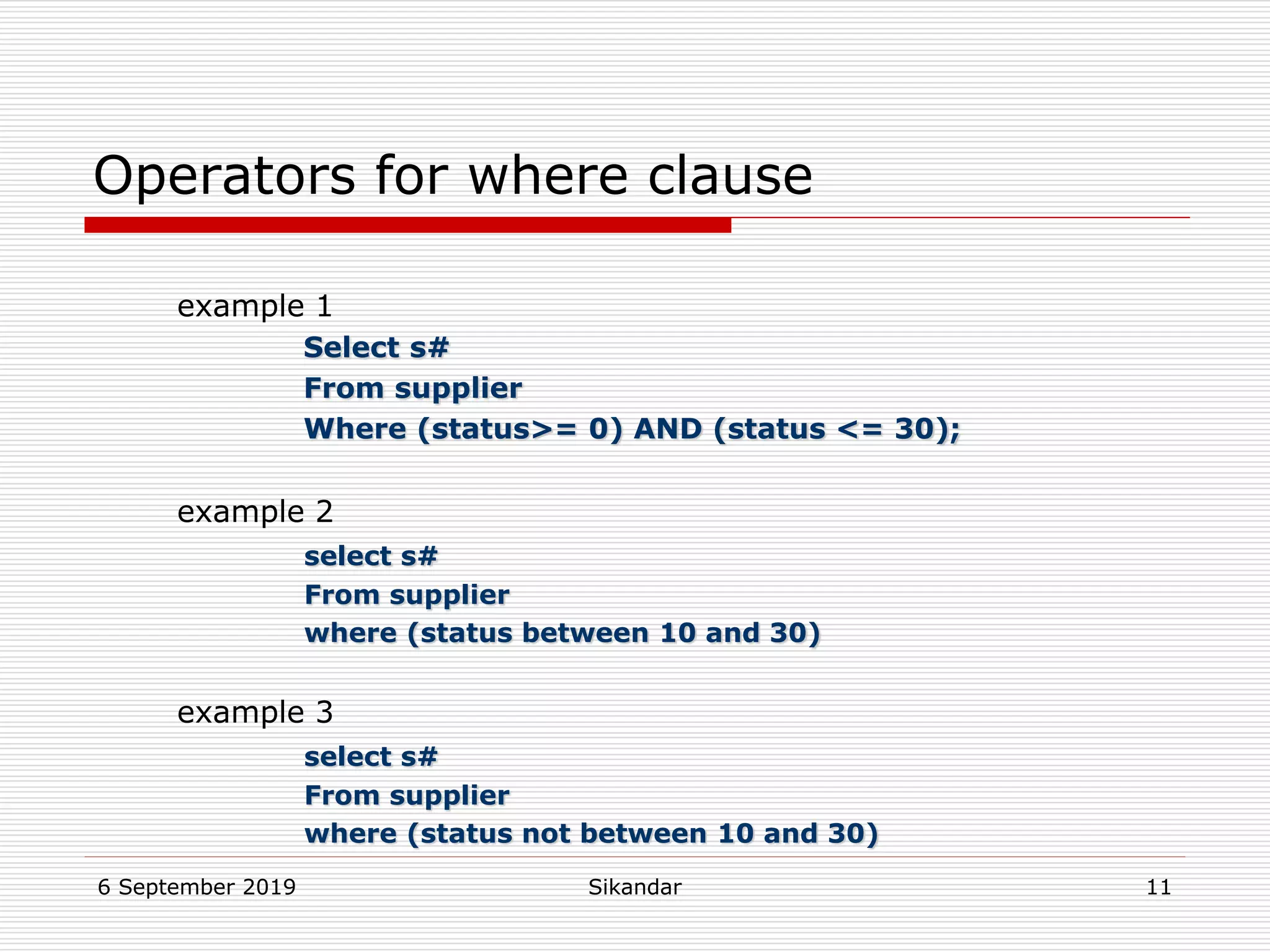 Operators for where clause

example 1

Select s#
From supplier
Where (status>= 0) AND (status <= 30);

example 2

select s#
From supplier
where (status between 10 and 30)

example 3

select s#
From supplier
where (status not between 10 and 30)

6 September 2019

Sikandar

11